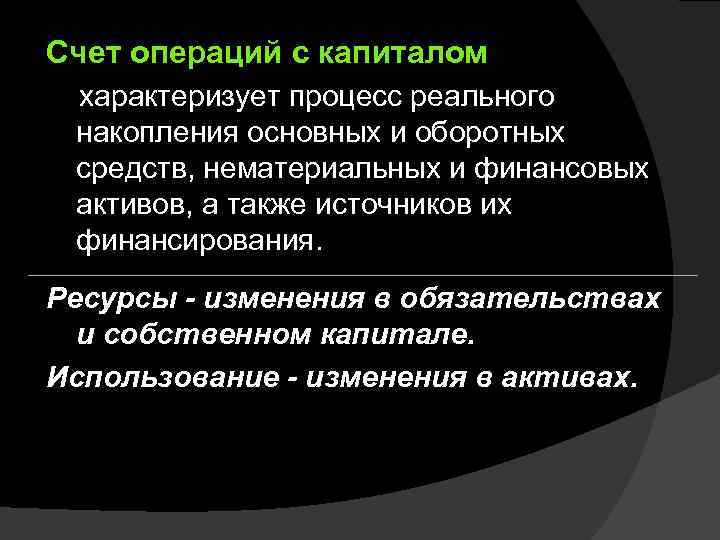 Счет операций с капиталом

характеризует процесс реального накопления основных и оборотных средств, нематериальных и финансовых активов, а также источников их финансирования.

Ресурсы - изменения в обязательствах и собственном капитале.

Использование - изменения в активах.